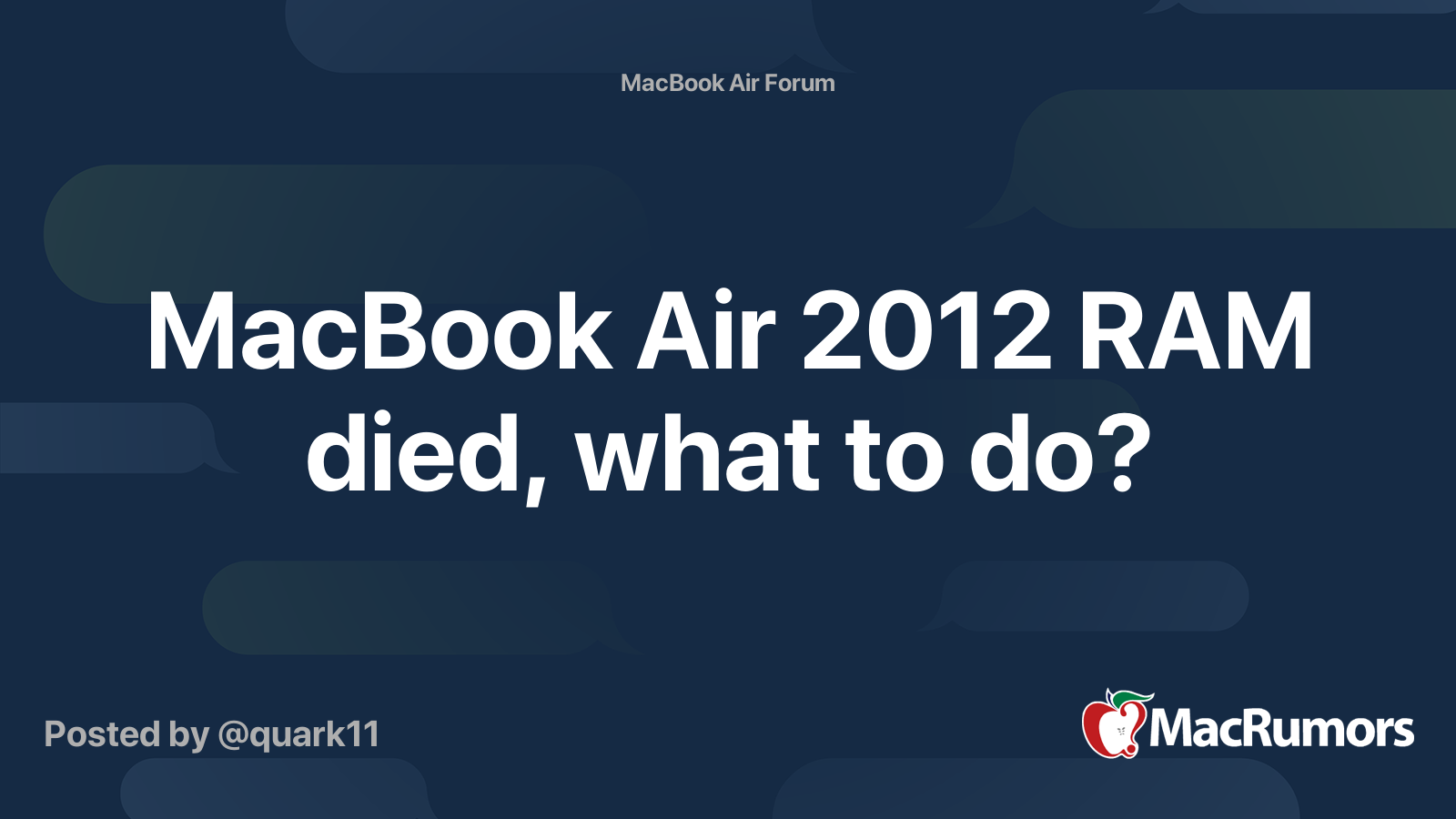 MacBook Air Forum

MacBook Air 2012 RAM died, what to do?

Posted by @quark11

MacRumors